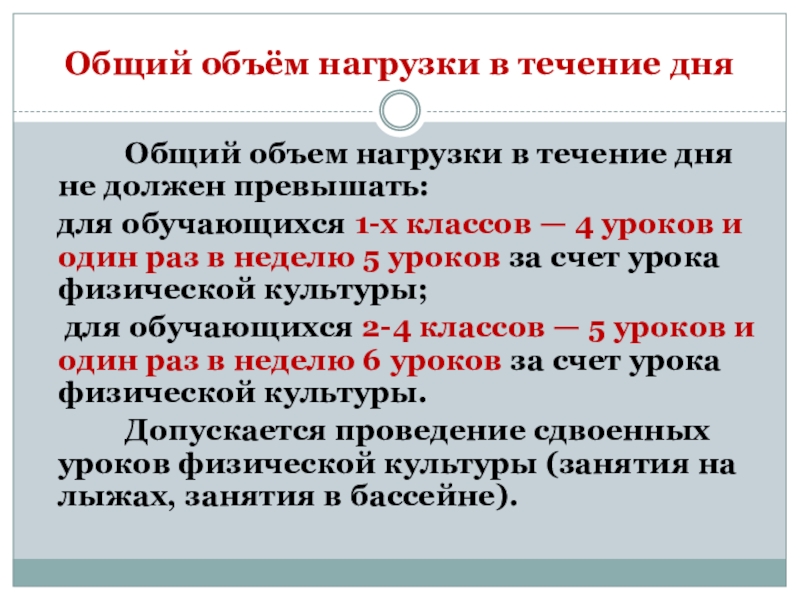 Общий объём нагрузки в течение дня

Общий объем нагрузки в течение дня не должен превышать:

для обучающихся 1-х классов — 4 уроков и один раз в неделю 5 уроков за счет урока физической культуры;

для обучающихся 2-4 классов — 5 уроков и один раз в неделю 6 уроков за счет урока физической культуры.

Допускается проведение сдвоенных уроков физической культуры (занятия на лыжах, занятия в бассейне).